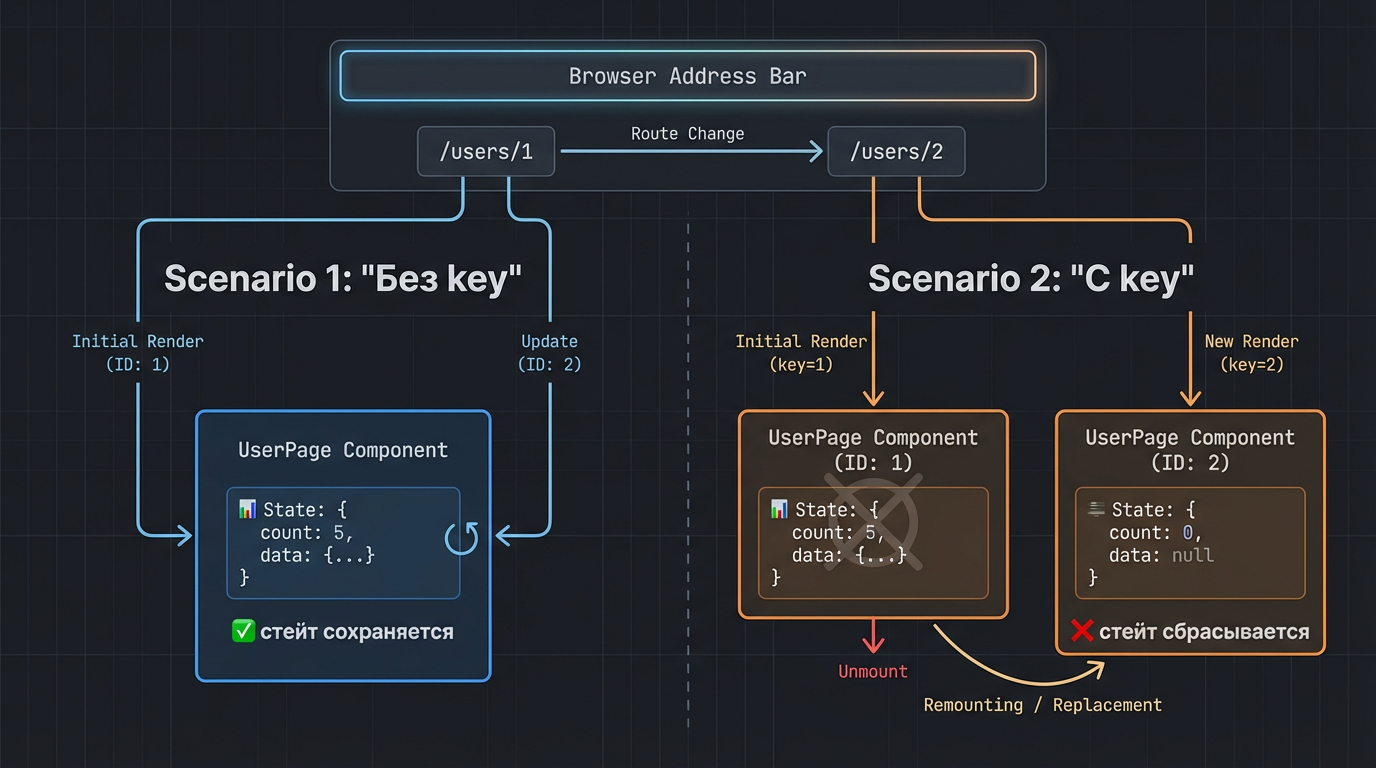 Browser Address Bar

/users/1 Route Change /users/2

Scenario 1: "Без key"

Initial Render (ID: 1)

Update (ID: 2)

UserPage Component

📊 State: {
count: 5,
data: {...}
}

✅ стейт сохраняется

Scenario 2: "С key"

Initial Render (key=1)

New Render (key=2)

UserPage Component (ID: 1)

📊 State: {
count: 5,
data: {...}
}

Unmount

Remounting / Replacement

UserPage Component (ID: 2)

State: {
count: 0,
data: null
}

❌ стейт сбрасывается